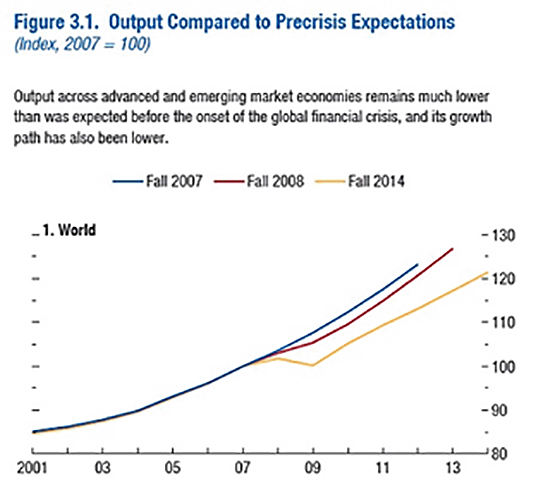 Figure 3.1. Output Compared to Precrisis Expectations
(Index, 2007 = 100)

Output across advanced and emerging market economies remains much lower than was expected before the onset of the global financial crisis, and its growth path has also been lower.

Fall 2007 Fall 2008 Fall 2014

1. World

130
120
110
100
90
80

2001 03 05 07 09 11 13